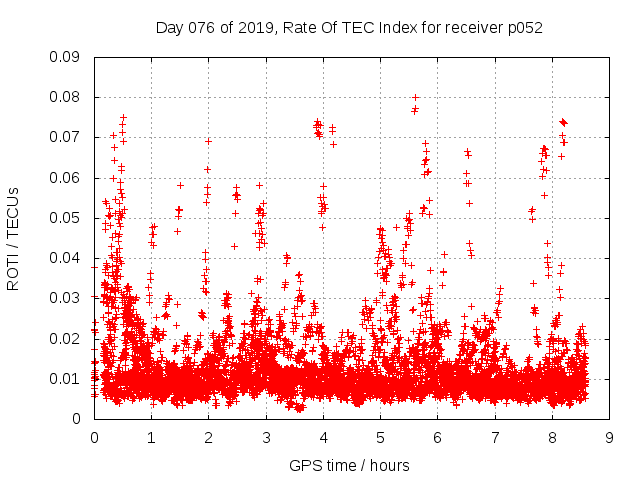 Day 076 of 2019, Rate Of TEC Index for receiver p052

ROTI / TECUs

0.09
0.08
0.07
0.06
0.05
0.04
0.03
0.02
0.01
0

0 1 2 3 4 5 6 7 8 9

GPS time / hours